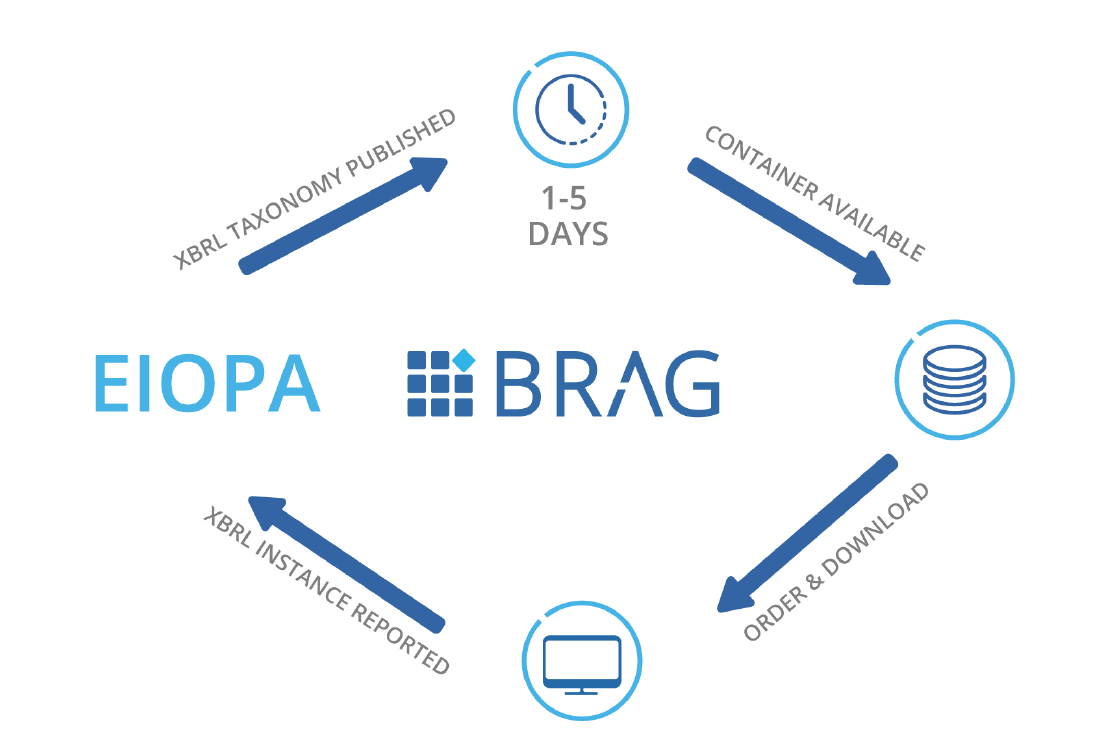 XBRL TAXONOMY PUBLISHED

1-5
DAYS

CONTAINER AVAILABLE

EIOPA

BRAG

ORDER & DOWNLOAD

XBRL INSTANCE REPORTED